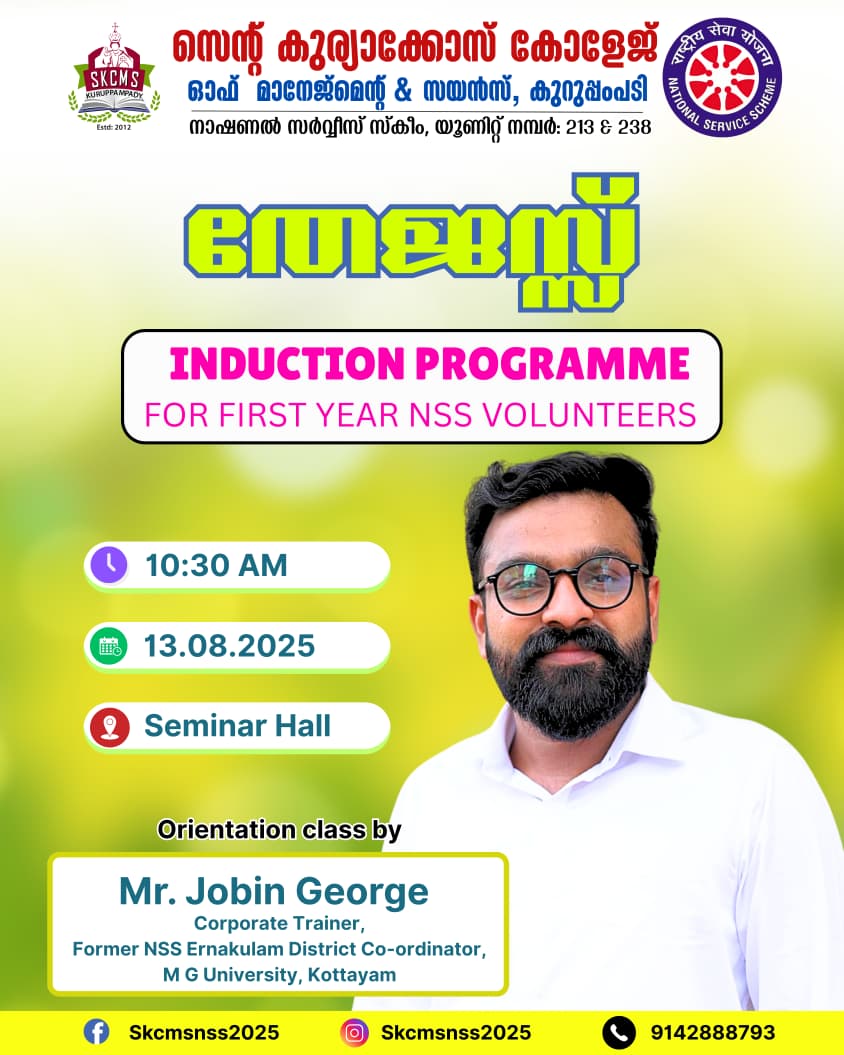 SKCMS
KURUPPAMPADY
Estd: 2012

സെന്റ് കുര്യാക്കോസ് കോളേജ്
ഓഫ് മാനേജ്മെന്റ് & സയൻസ്, കുറുപ്പംപടി
നാഷണൽ സർവ്വീസ് സ്കീം, യൂണിറ്റ് നമ്പർ: 213 & 238

राष्ट्रीय सेवा योजना
NATIONAL SERVICE SCHEME

തേജസ്സ്

INDUCTION PROGRAMME
FOR FIRST YEAR NSS VOLUNTEERS

10:30 AM

13.08.2025

Seminar Hall

Orientation class by

Mr. Jobin George
Corporate Trainer,
Former NSS Ernakulam District Co-ordinator,
M G University, Kottayam

Skcmsnss2025 Skcmsnss2025 9142888793